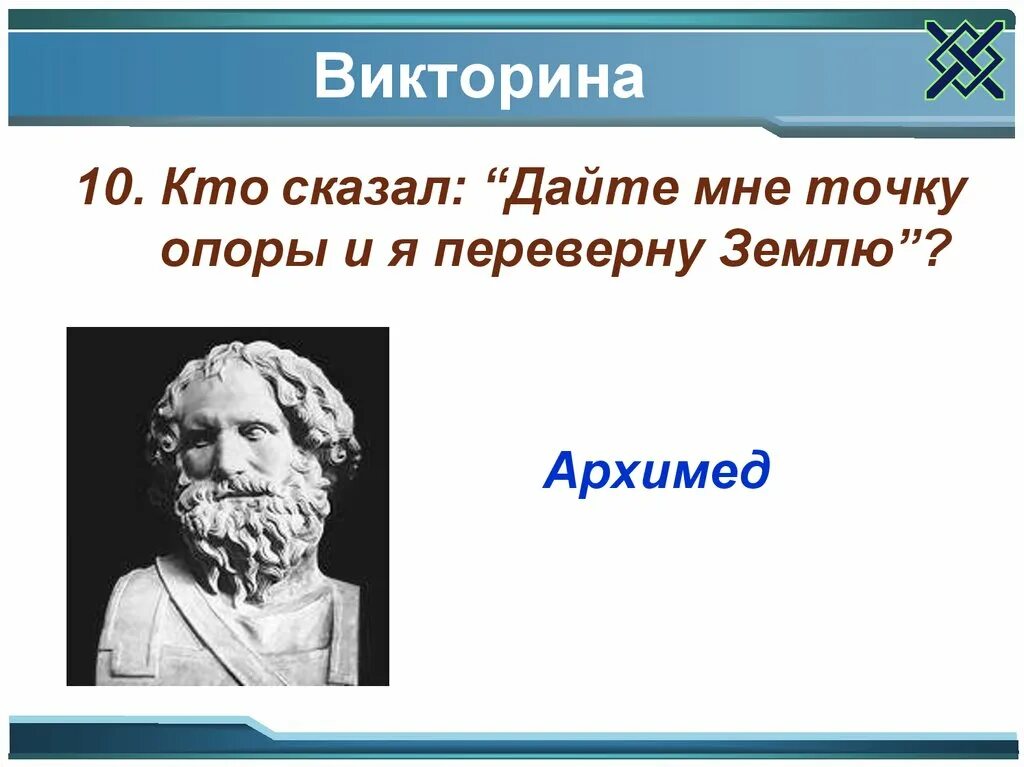 Викторина

10. Кто сказал: “Дайте мне точку опоры и я переверну Землю”?

Архимед